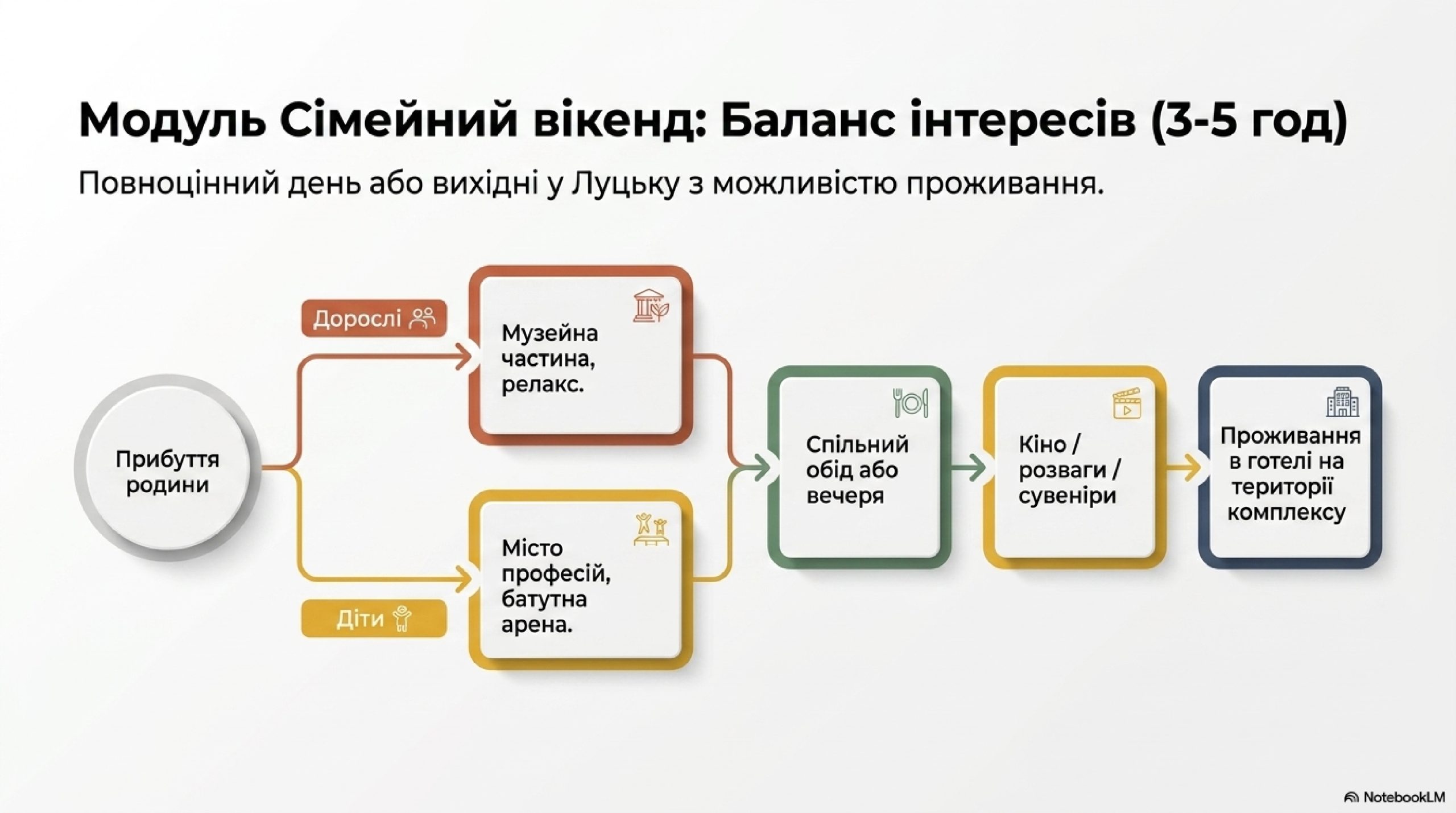 Модуль Сімейний вікенд: Баланс інтересів (3-5 год)

Повноцінний день або вихідні у Луцьку з можливістю проживання.

Прибуття родини

Дорослі

Музейна частина, релакс.

Діти

Місто професій, батутна арена.

Спільний обід або вечеря

Кіно / розваги / сувеніри

Проживання в готелі на території комплексу

NotebookLM